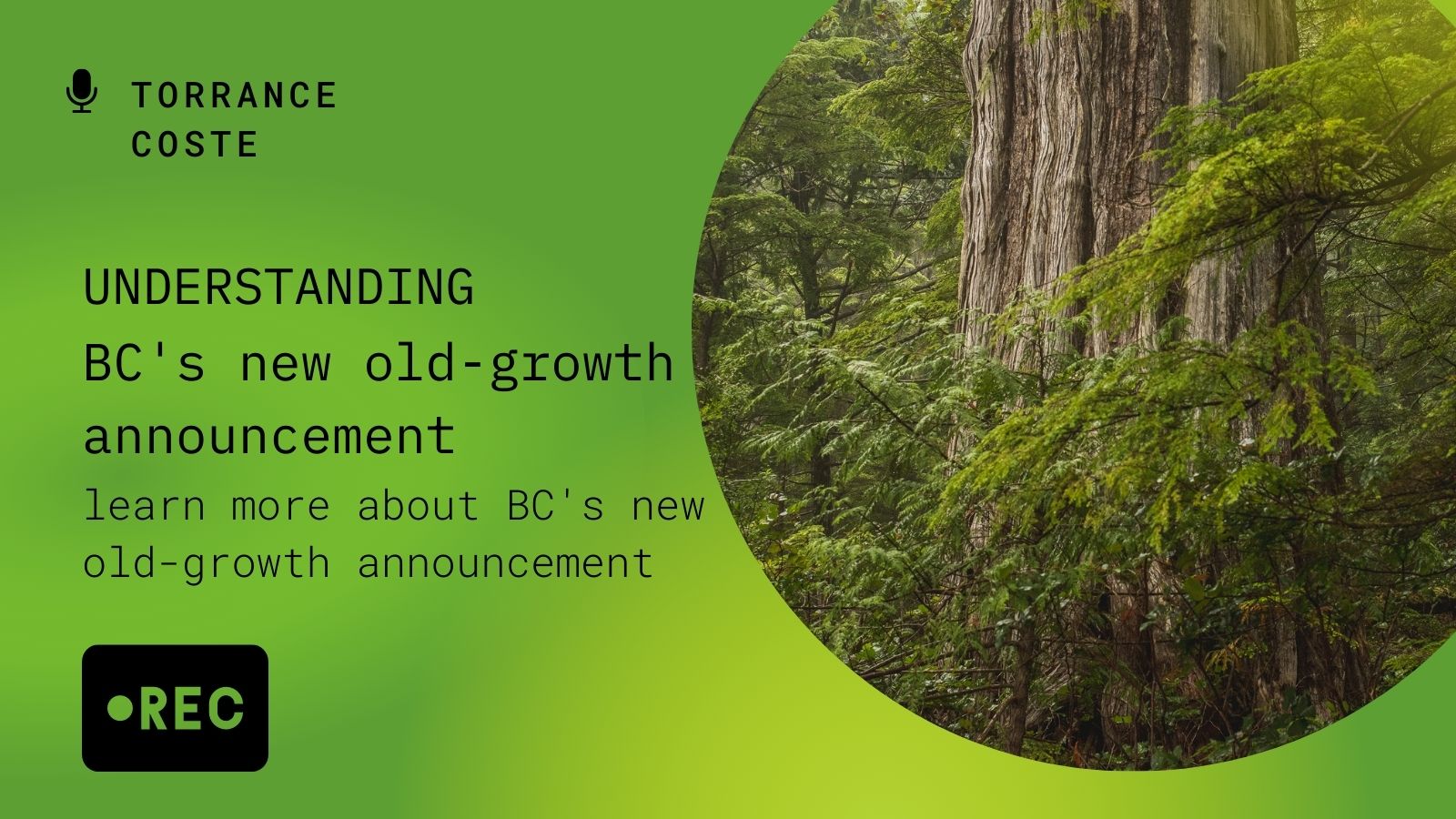 TORRANCE COSTE

UNDERSTANDING
BC's new old-growth announcement

learn more about BC's new old-growth announcement

•REC